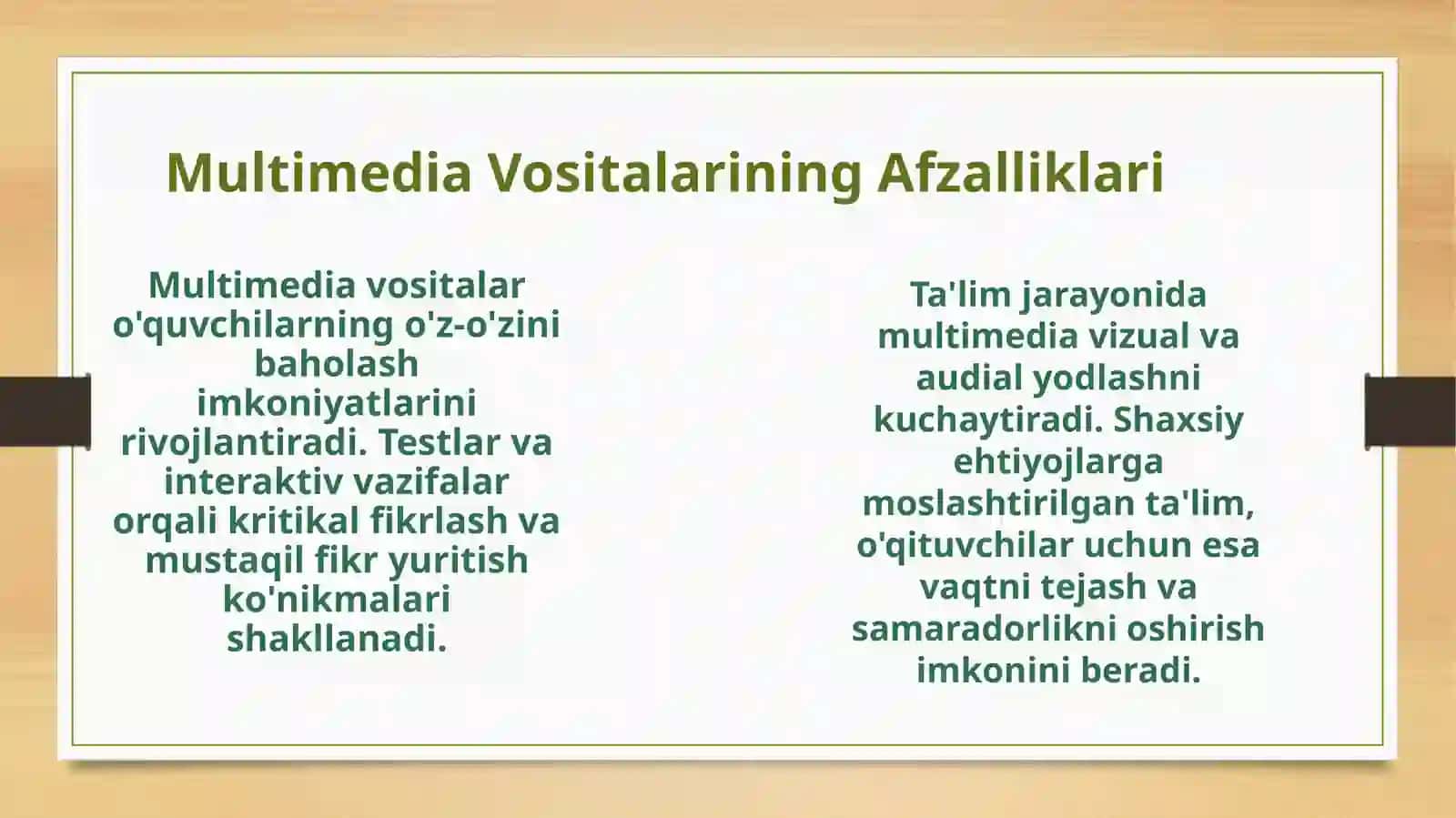 Multimedia Vositalarining Afzalliklari

Multimedia vositalar o'quvchilarning o'z-o'zini baholash imkoniyatlarini rivojlantiradi. Testlar va interaktiv vazifalar orqali kritikal fikrlash va mustaqil fikr yuritish ko'nikmalari shakllanadi.

Ta'lim jarayonida multimedia vizual va audial yodlashni kuchaytiradi. Shaxsiy ehtiyojlarga moslashtirilgan ta'lim, o'qituvchilar uchun esa vaqtni tejash va samaradorlikni oshirish imkonini beradi.